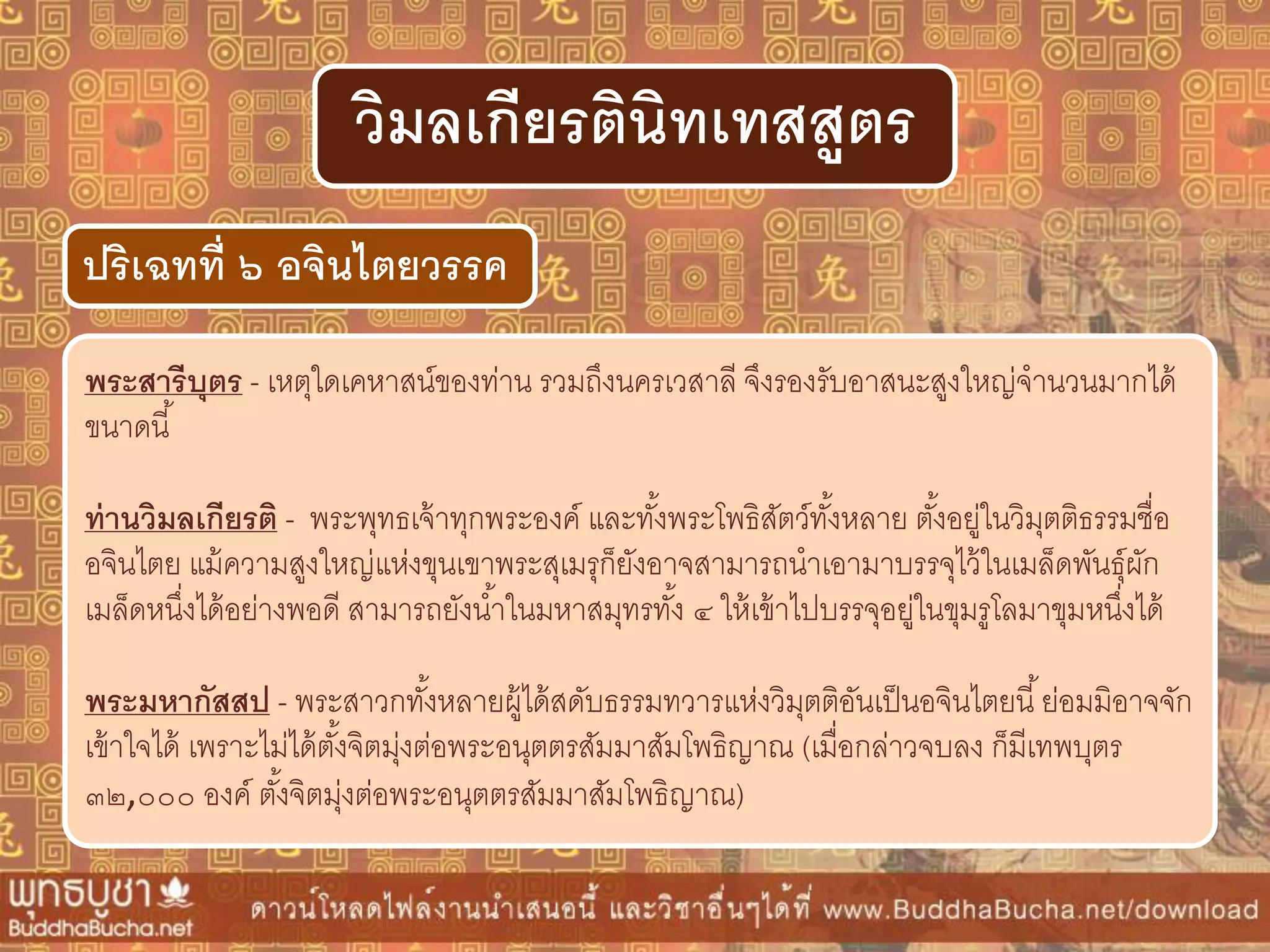 วิมลเกียรตินิทเทสสูตร

ปริเฉทที่ ๖ อจินไตยวรรค

พระสารีบุตร - เหตุใดเคหาสน์ของท่าน รวมถึงนครเวสาลี จึงรองรับอาสนะสูงใหญ่จำนวนมากได้ขนาดนี้

ท่านวิมลเกียรติ - พระพุทธเจ้าทุกพระองค์ และทั้งพระโพธิสัตว์ทั้งหลาย ตั้งอยู่ในวิมุตติธรรมชื่ออจินไตย แม้ความสูงใหญ่แห่งขุนเขาพระสุเมรุก็ยังอาจสามารถนำเอามาบรรจุไว้ในเมล็ดพันธุ์ผักเมล็ดหนึ่งได้อย่างพอดี สามารถยังน้ำในมหาสมุทรทั้ง ๔ ให้เข้าไปบรรจุอยู่ในขุมรูโลมาขุมหนึ่งได้

พระมหากัสสป - พระสาวกทั้งหลายผู้ได้สดับธรรมทวารแห่งวิมุตติอันเป็นอจินไตยนี้ ย่อมมิอาจจักเข้าใจได้ เพราะไม่ได้ตั้งจิตมุ่งต่อพระอนุตตรสัมมาสัมโพธิญาณ (เมื่อกล่าวจบลง ก็มีเทพบุตร ๓๒,๐๐๐ องค์ ตั้งจิตมุ่งต่อพระอนุตตรสัมมาสัมโพธิญาณ)

พุทธบูชา
BuddhaBucha.net
ดาวน์โหลดไฟล์งานนำเสนอนี้ และวิชาอื่นๆได้ที่ www.BuddhaBucha.net/download